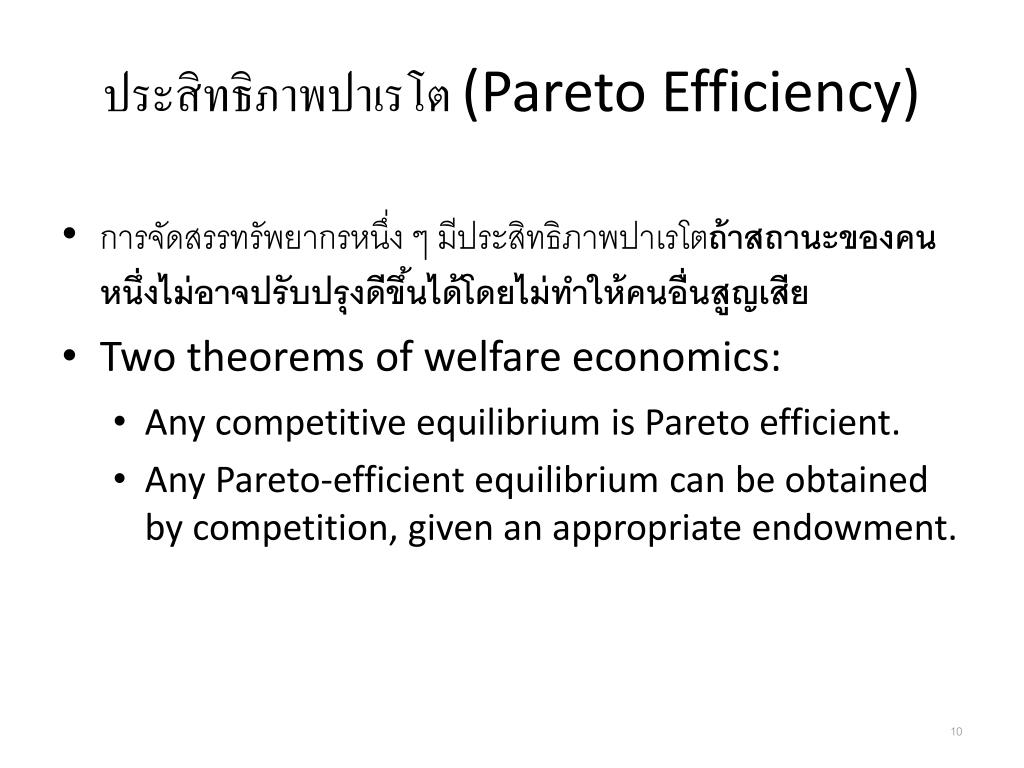 ประสิทธิภาพปาเรโต (Pareto Efficiency)

• การจัดสรรทรัพยากรหนึ่ง ๆ มีประสิทธิภาพปาเรโตถ้าสถานะของคนหนึ่งไม่อาจปรับปรุงดีขึ้นได้โดยไม่ทำให้คนอื่นสูญเสีย

• Two theorems of welfare economics:

• Any competitive equilibrium is Pareto efficient.

• Any Pareto-efficient equilibrium can be obtained by competition, given an appropriate endowment.

10